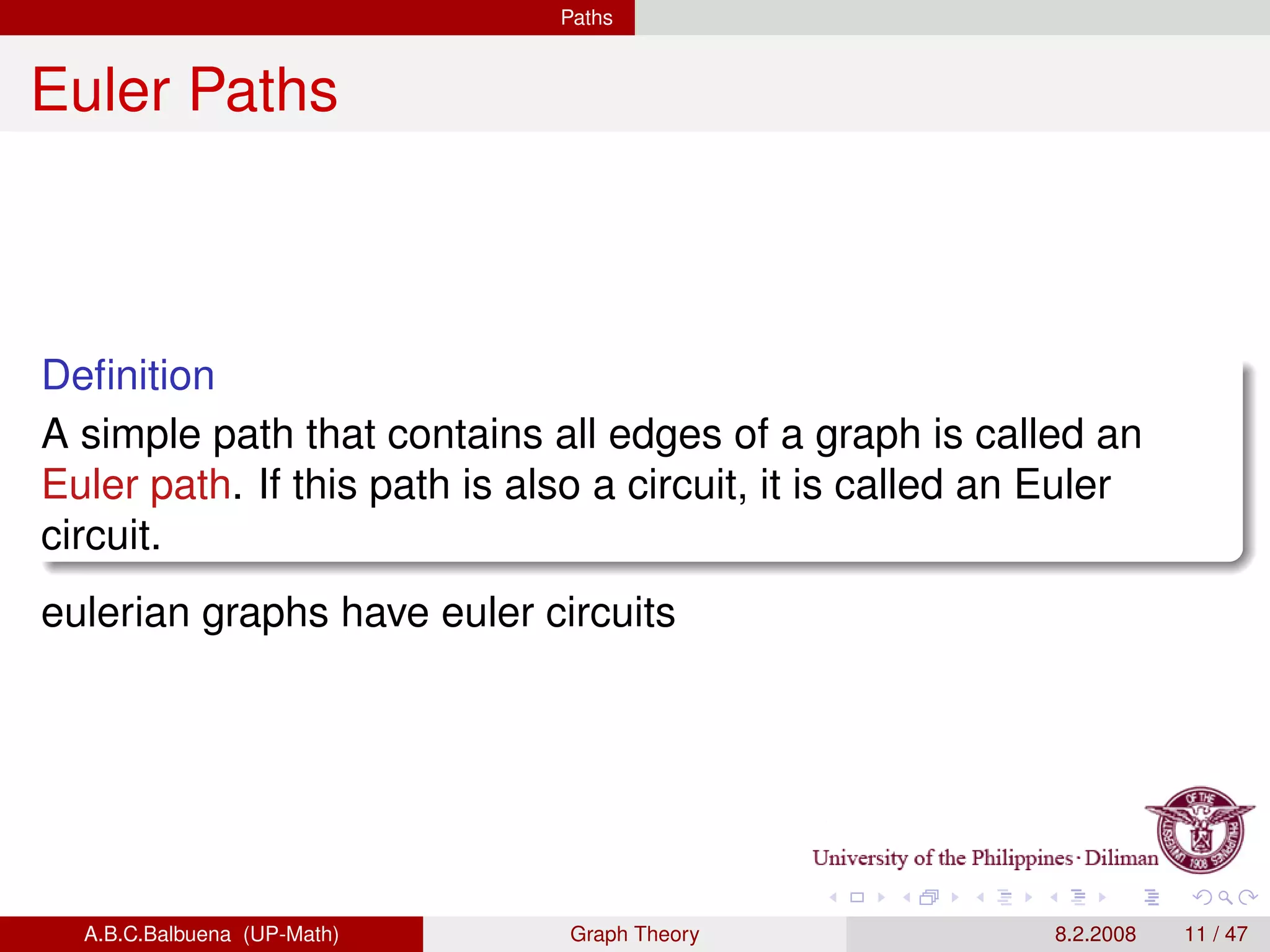 Paths

Euler Paths

Definition

A simple path that contains all edges of a graph is called an Euler path. If this path is also a circuit, it is called an Euler circuit.

eulerian graphs have euler circuits

University of the Philippines · Diliman

A.B.C.Balbuena (UP-Math) Graph Theory 8.2.2008 11 / 47